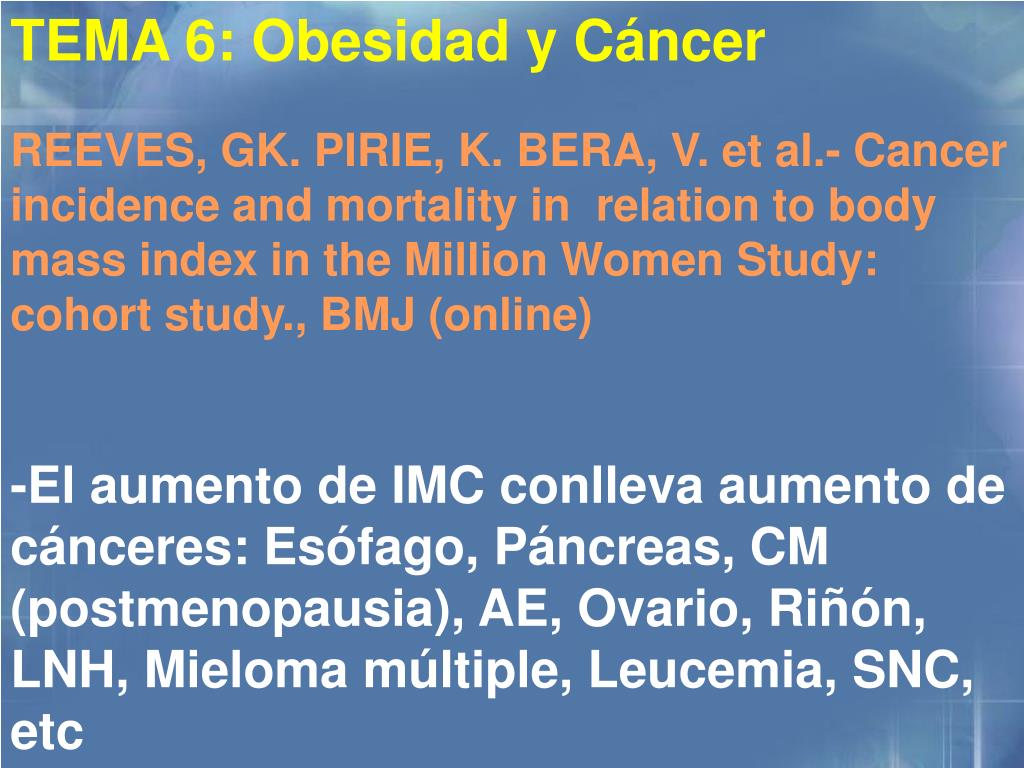 TEMA 6: Obesidad y Cáncer

REEVES, GK. PIRIE, K. BERA, V. et al.- Cancer incidence and mortality in relation to body mass index in the Million Women Study: cohort study., BMJ (online)

-El aumento de IMC conlleva aumento de cánceres: Esófago, Páncreas, CM (postmenopausia), AE, Ovario, Riñón, LNH, Mieloma múltiple, Leucemia, SNC, etc